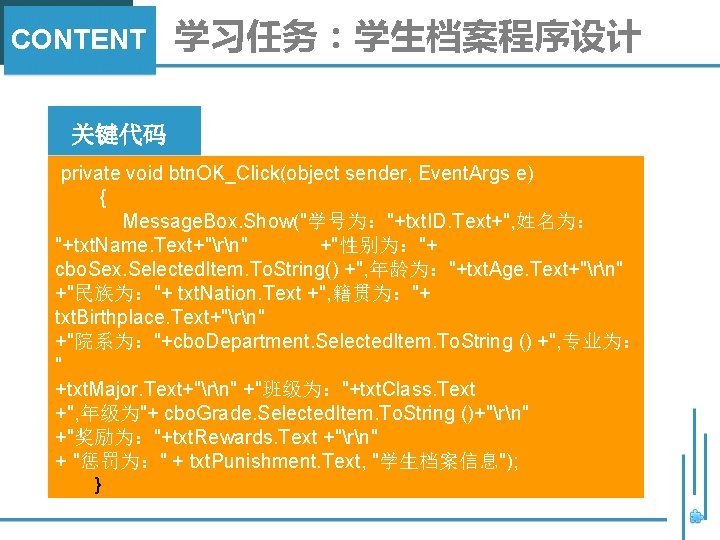 CONTENT 学习任务：学生档案程序设计

关键代码

private void btnOK_Click(object sender, EventArgs e)
{
MessageBox.Show("学号为："+txtID.Text+",姓名为："+txtName.Text+"\r\n" +"性别为："+ cboSex.SelectedItem.ToString() +",年龄为："+txtAge.Text+"\r\n" +"民族为："+ txtNation.Text +",籍贯为："+ txtBirthplace.Text+"\r\n" +"院系为："+cboDepartment.SelectedItem.ToString () +",专业为："
+txtMajor.Text+"\r\n" +"班级为："+txtClass.Text +",年级为"+ cboGrade.SelectedItem.ToString ()+"\r\n" +"奖励为："+txtRewards.Text +"\r\n" + "惩罚为：" + txtPunishment.Text, "学生档案信息");
}